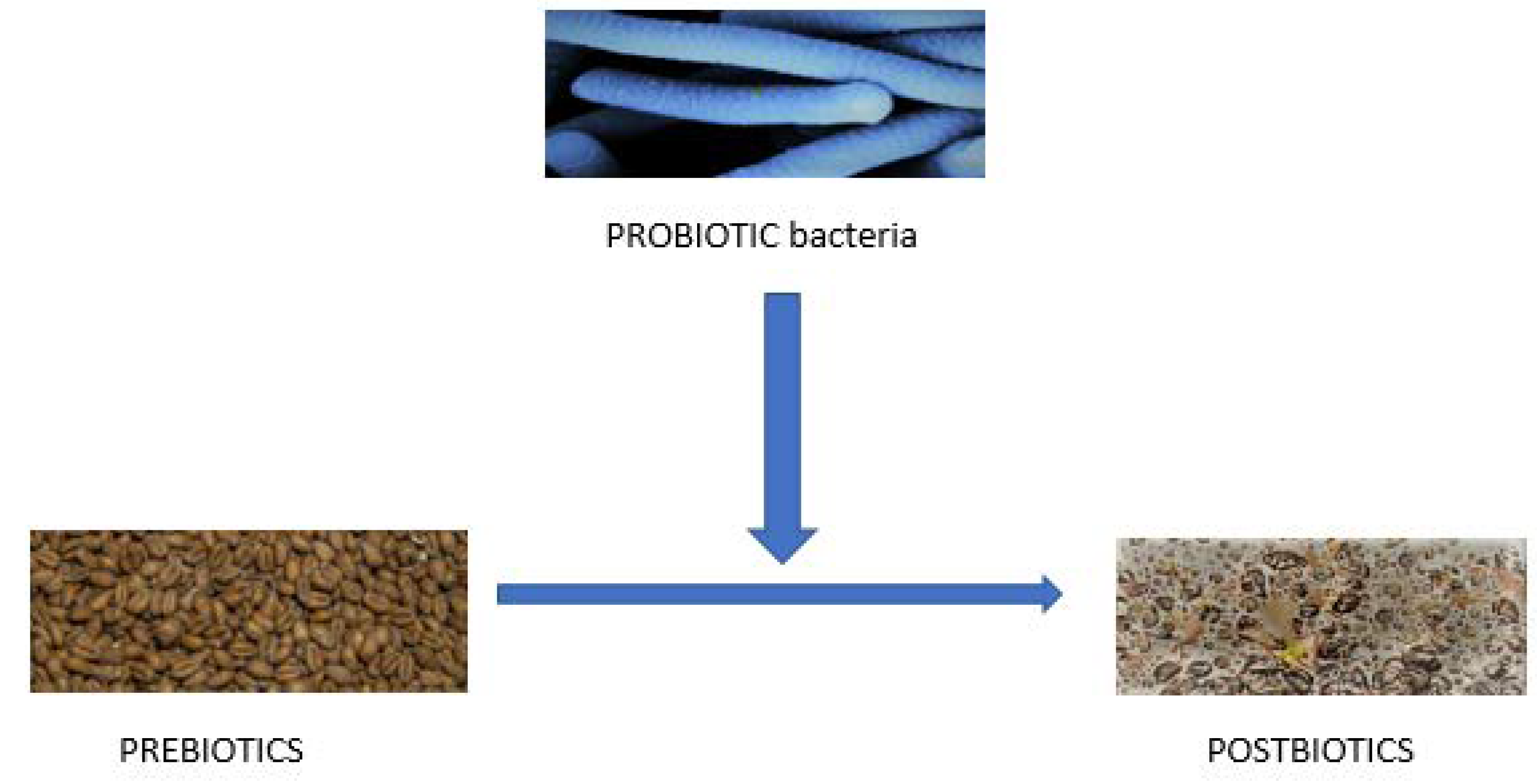 PROBIOTIC bacteria

PREBIOTICS

POSTBIOTICS